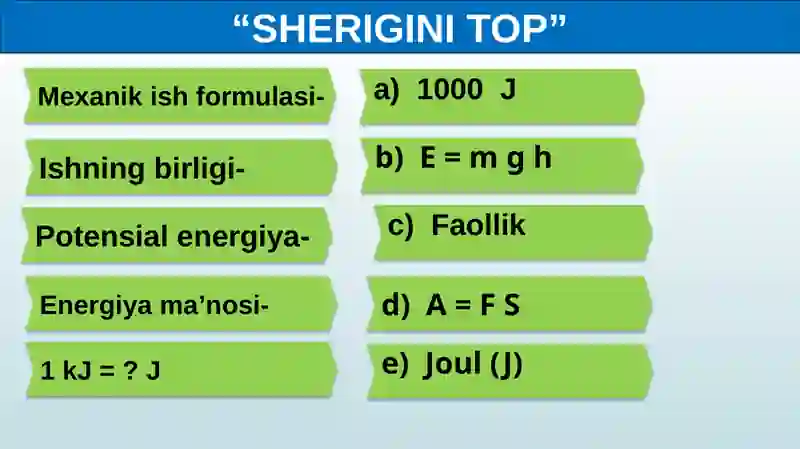 “SHERIGINI TOP”

Mexanik ish formulasi-

Ishning birligi-

Potensial energiya-

Energiya ma’nosi-

1 kJ = ? J

a) 1000 J

b) E = m g h

c) Faollik

d) A = F S

e) Joul (J)